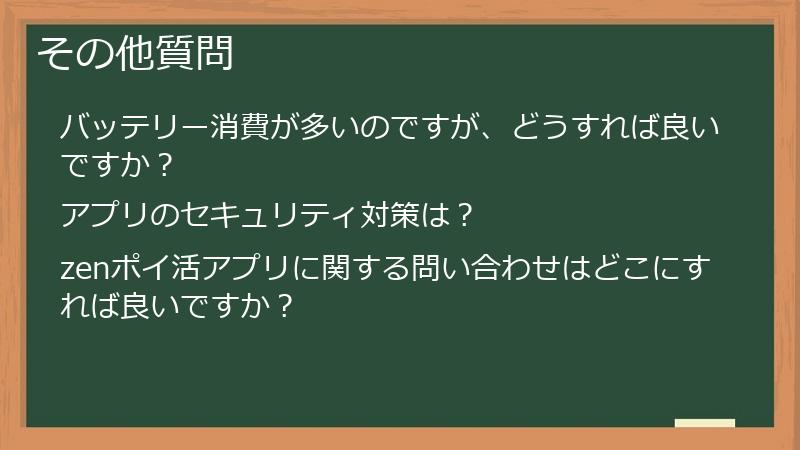 その他質問

バッテリー消費が多いのですが、どうすれば良いですか？

アプリのセキュリティ対策は？

zenポイ活アプリに関する問い合わせはどこにすれば良いですか？